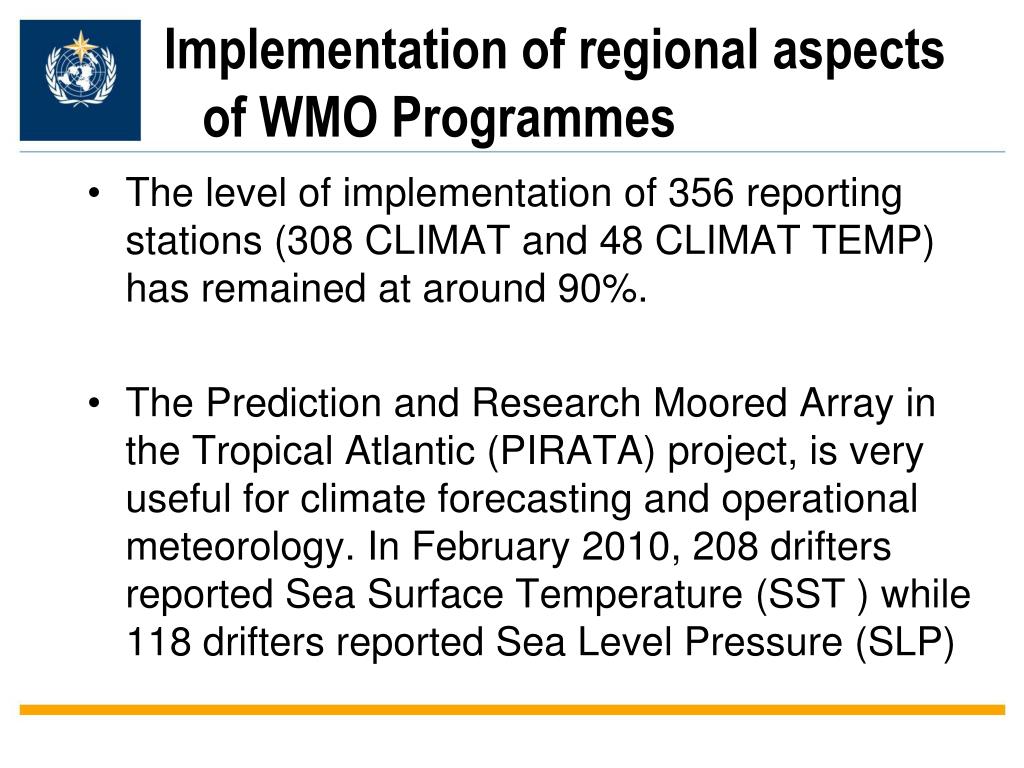 Implementation of regional aspects of WMO Programmes

• The level of implementation of 356 reporting stations (308 CLIMAT and 48 CLIMAT TEMP) has remained at around 90%.

• The Prediction and Research Moored Array in the Tropical Atlantic (PIRATA) project, is very useful for climate forecasting and operational meteorology. In February 2010, 208 drifters reported Sea Surface Temperature (SST ) while 118 drifters reported Sea Level Pressure (SLP)